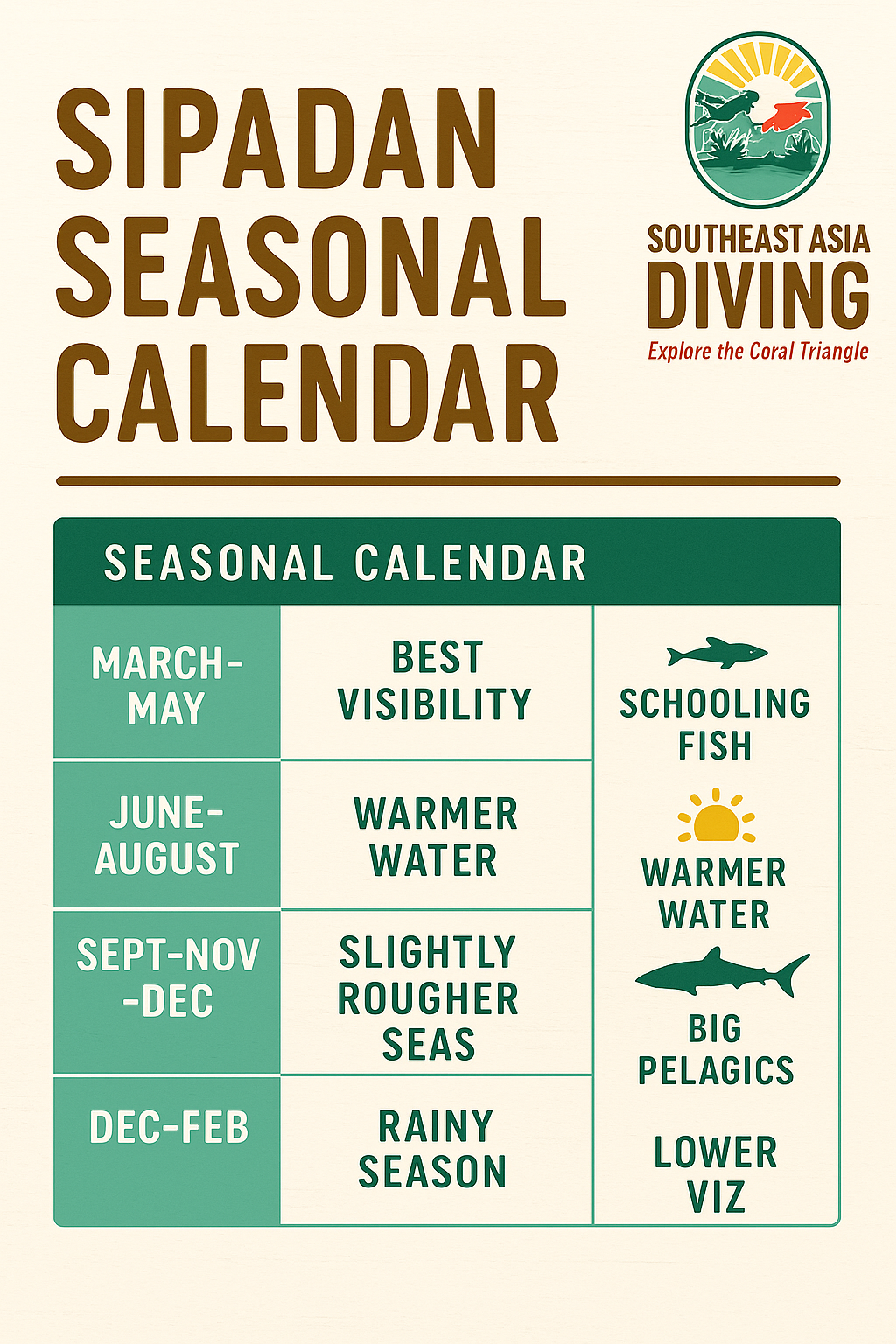 SIPADAN SEASONAL CALENDAR

SOUTHEAST ASIA
DIVING
Explore the Coral Triangle

SEASONAL CALENDAR

| MARCH-MAY | BEST VISIBILITY | SCHOOLING FISH |
|---|---|---|
| JUNE-AUGUST | WARMER WATER | WARMER WATER |
| SEPT-NOV -DEC | SLIGHTLY ROUGHER SEAS | BIG PELAGICS |
| DEC-FEB | RAINY SEASON | LOWER VIZ |